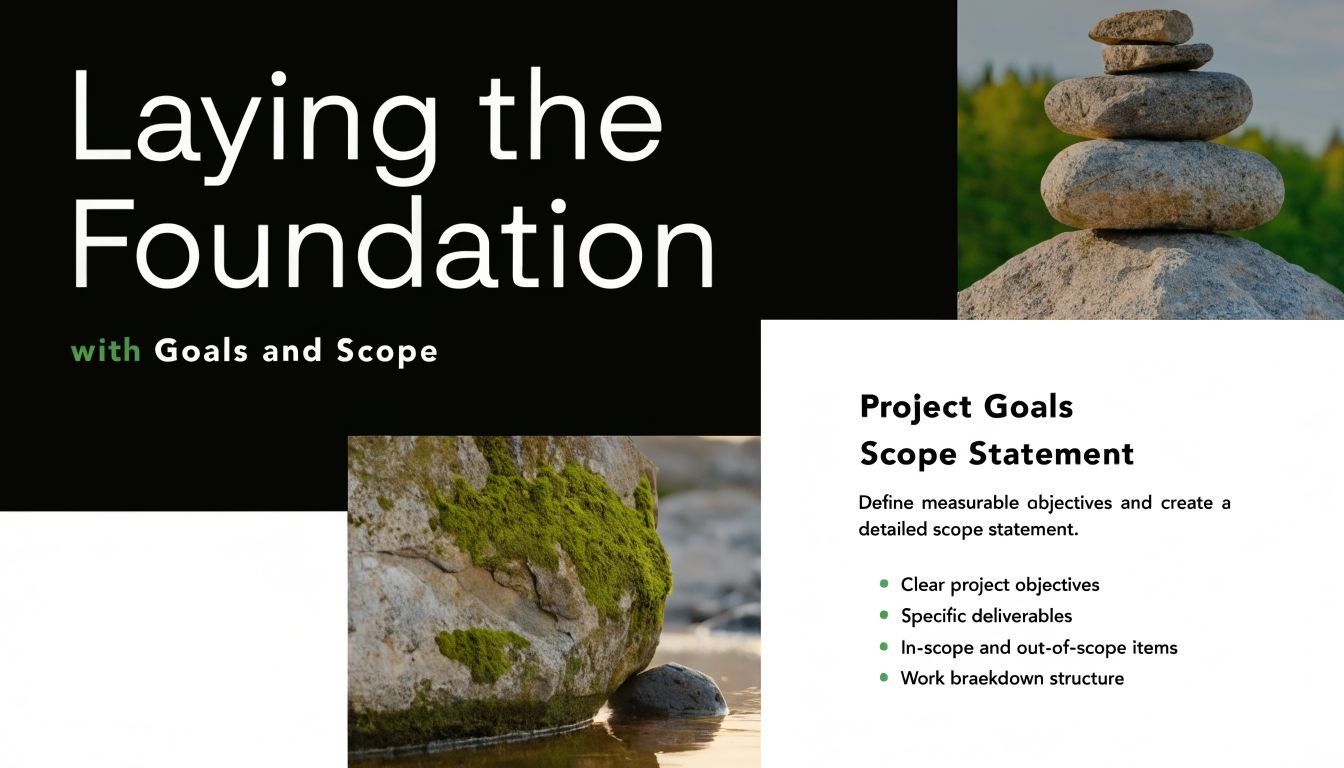 Laying the Foundation

with Goals and Scope

Project Goals
Scope Statement

Define measurable objectives and create a detailed scope statement.

- Clear project objectives
- Specific deliverables
- In-scope and out-of-scope items
- Work braekdown structure